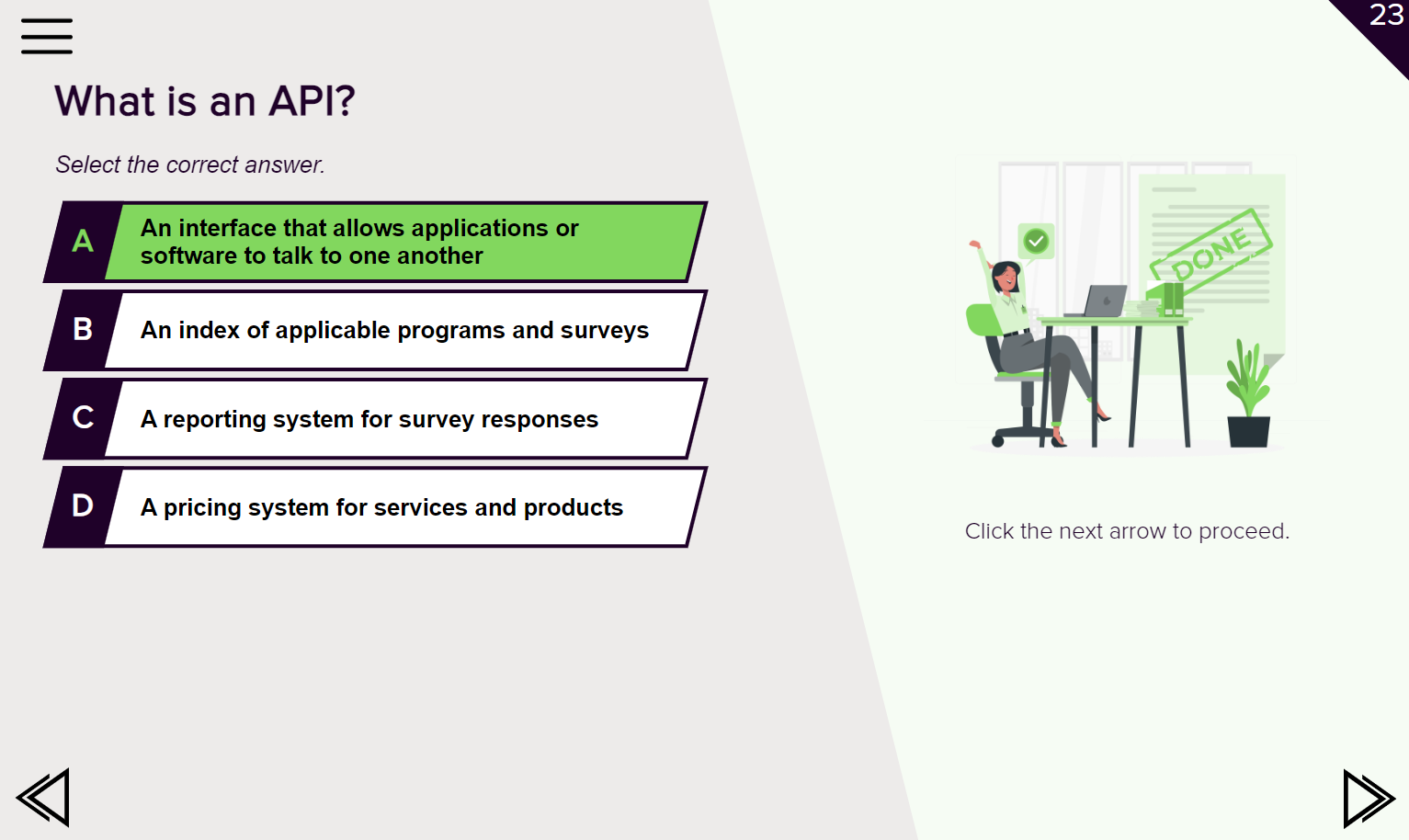 23

What is an API?

Select the correct answer.

A An interface that allows applications or software to talk to one another

B An index of applicable programs and surveys

C A reporting system for survey responses

D A pricing system for services and products

DONE

Click the next arrow to proceed.